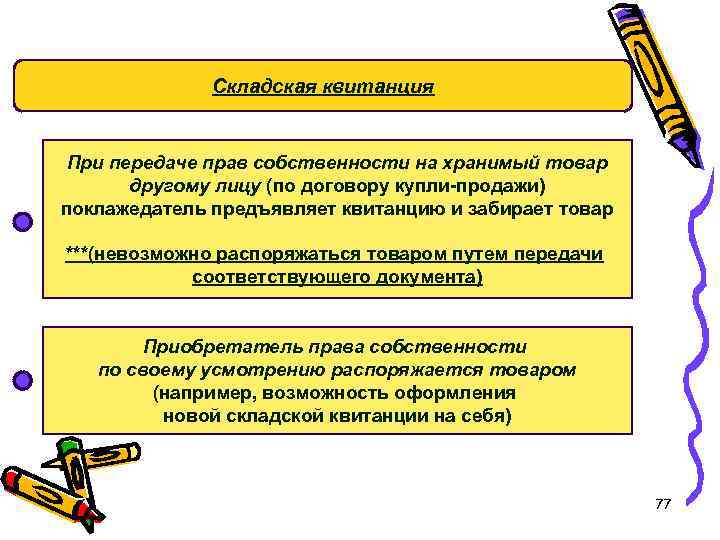 Складская квитанция

При передаче прав собственности на хранимый товар другому лицу (по договору купли-продажи) поклажедатель предъявляет квитанцию и забирает товар

***(невозможно распоряжаться товаром путем передачи соответствующего документа)

Приобретатель права собственности по своему усмотрению распоряжается товаром (например, возможность оформления новой складской квитанции на себя)

77